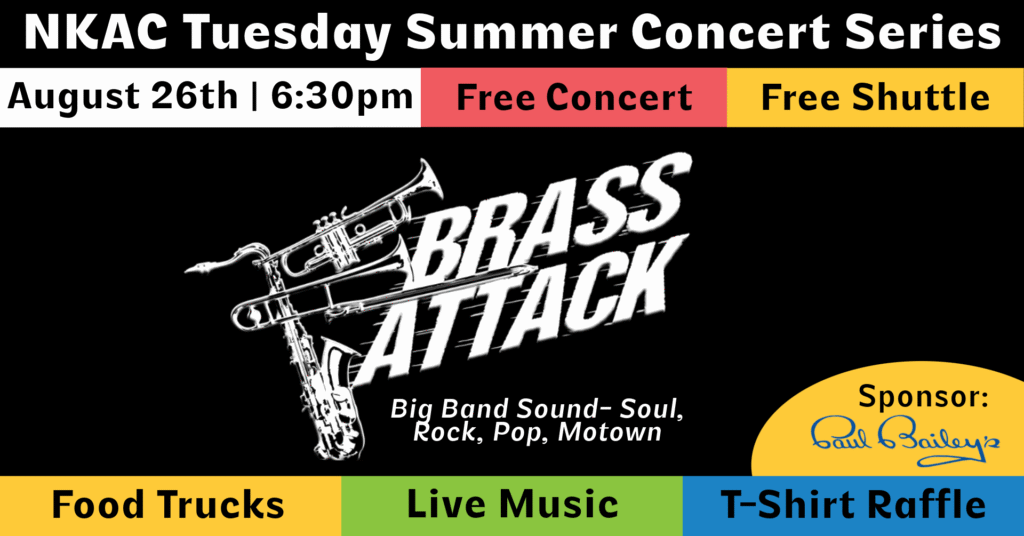 NKAC Tuesday Summer Concert Series

August 26th | 6:30pm

Free Concert

Free Shuttle

BRASS ATTACK

Big Band Sound- Soul, Rock, Pop, Motown

Sponsor:

Paul Bailey's

Food Trucks

Live Music

T-Shirt Raffle